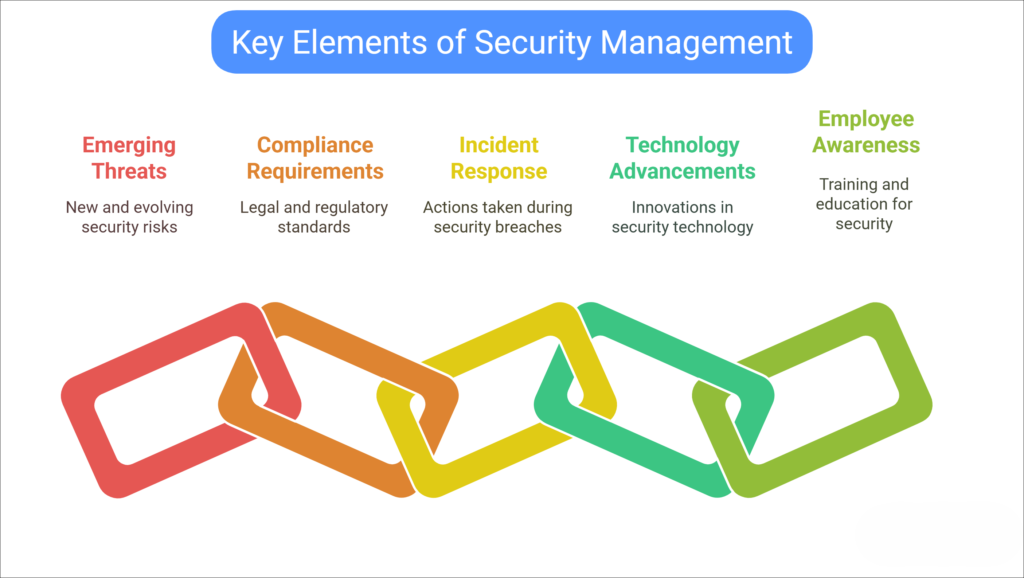 Key Elements of Security Management

Emerging Threats

New and evolving security risks

Compliance Requirements

Legal and regulatory standards

Incident Response

Actions taken during security breaches

Technology Advancements

Innovations in security technology

Employee Awareness

Training and education for security